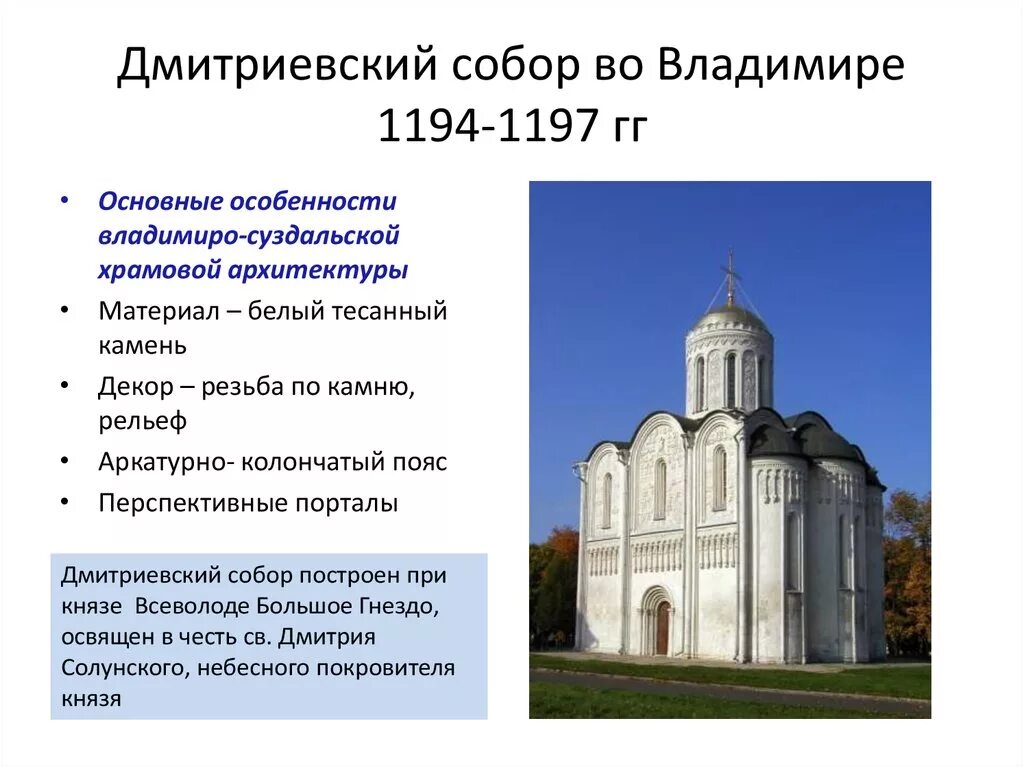 Дмитриевский собор во Владимире 1194-1197 гг

• Основные особенности владимиро-суздальской храмовой архитектуры
• Материал – белый тесанный камень
• Декор – резьба по камню, рельеф
• Аркатурно- колончатый пояс
• Перспективные порталы

Дмитриевский собор построен при князе Всеволоде Большое Гнездо, освящен в честь св. Дмитрия Солунского, небесного покровителя князя